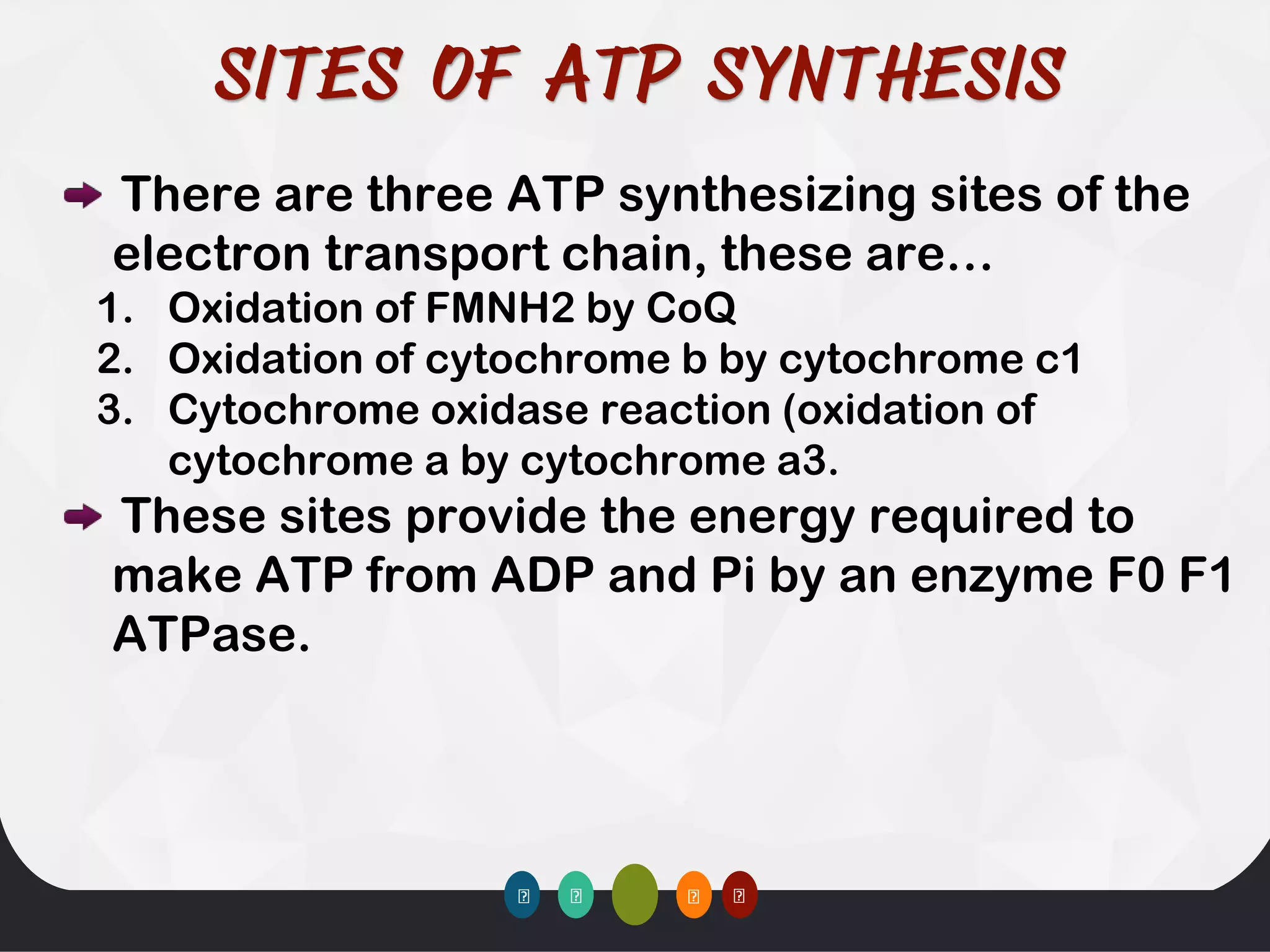 SITES OF ATP SYNTHESIS

There are three ATP synthesizing sites of the electron transport chain, these are…

1. Oxidation of FMNH2 by CoQ
2. Oxidation of cytochrome b by cytochrome c1
3. Cytochrome oxidase reaction (oxidation of cytochrome a by cytochrome a3.

These sites provide the energy required to make ATP from ADP and Pi by an enzyme F0 F1 ATPase.